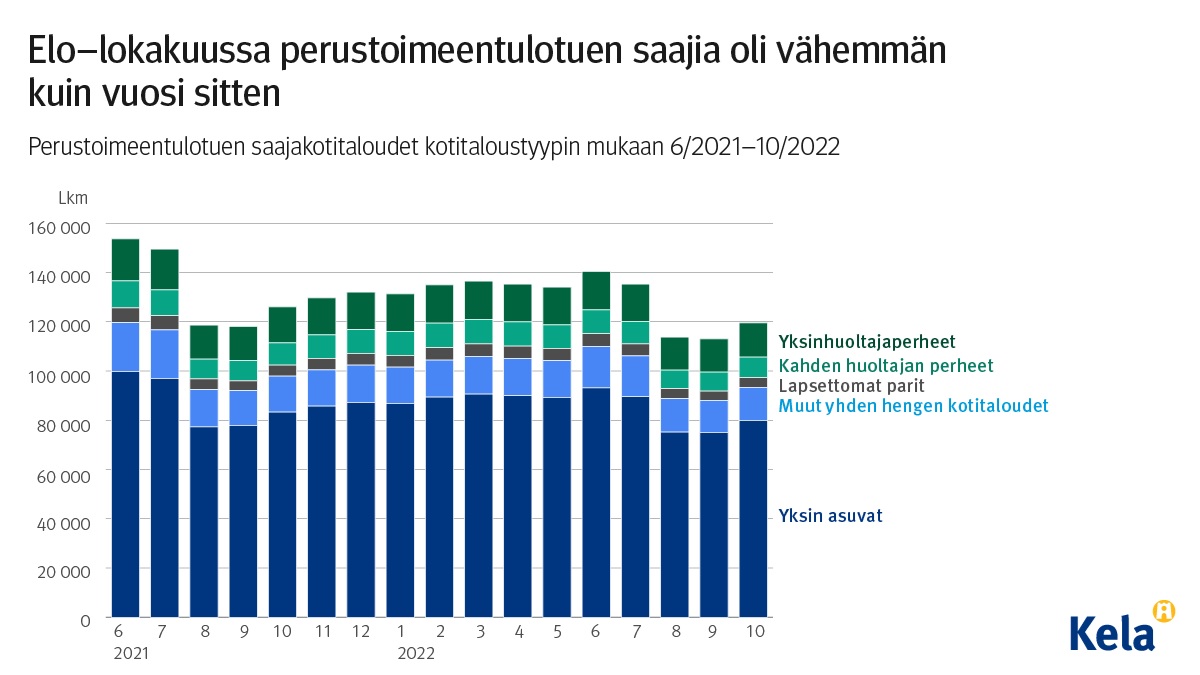 Elo–lokakuussa perustoimeentulotuen saajia oli vähemmän kuin vuosi sitten

Perustoimeentulotuen saajakotitaloudet kotitaloustyypin mukaan 6/2021–10/2022

Lkm

160 000
140 000
120 000
100 000
80 000
60 000
40 000
20 000
0

6 7 8 9 10 11 12 1 2 3 4 5 6 7 8 9 10
2021 2022

Yksinhuoltajaperheet
Kahden huoltajan perheet
Lapsettomat parit
Muut yhden hengen kotitaloudet
Yksin asuvat

Kela